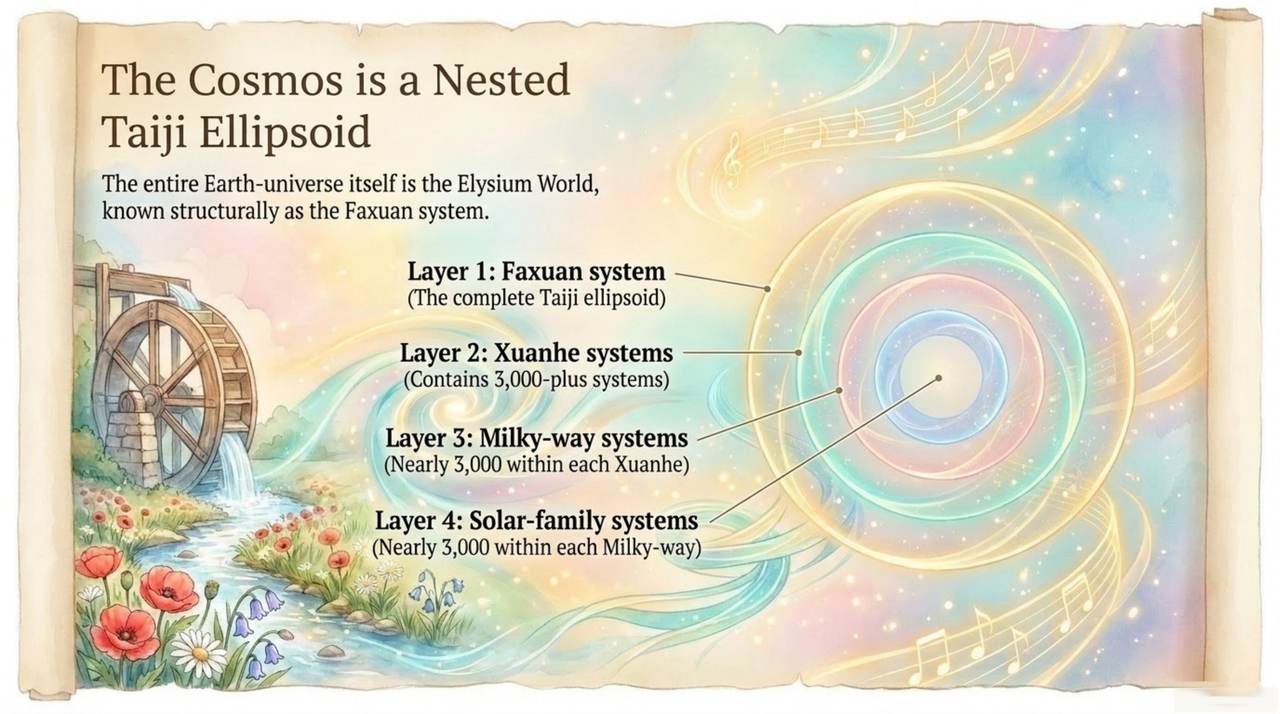 The Cosmos is a Nested Taiji Ellipsoid

The entire Earth-universe itself is the Elysium World, known structurally as the Faxuan system.

Layer 1: Faxuan system
(The complete Taiji ellipsoid)

Layer 2: Xuanhe systems
(Contains 3,000-plus systems)

Layer 3: Milky-way systems
(Nearly 3,000 within each Xuanhe)

Layer 4: Solar-family systems
(Nearly 3,000 within each Milky-way)